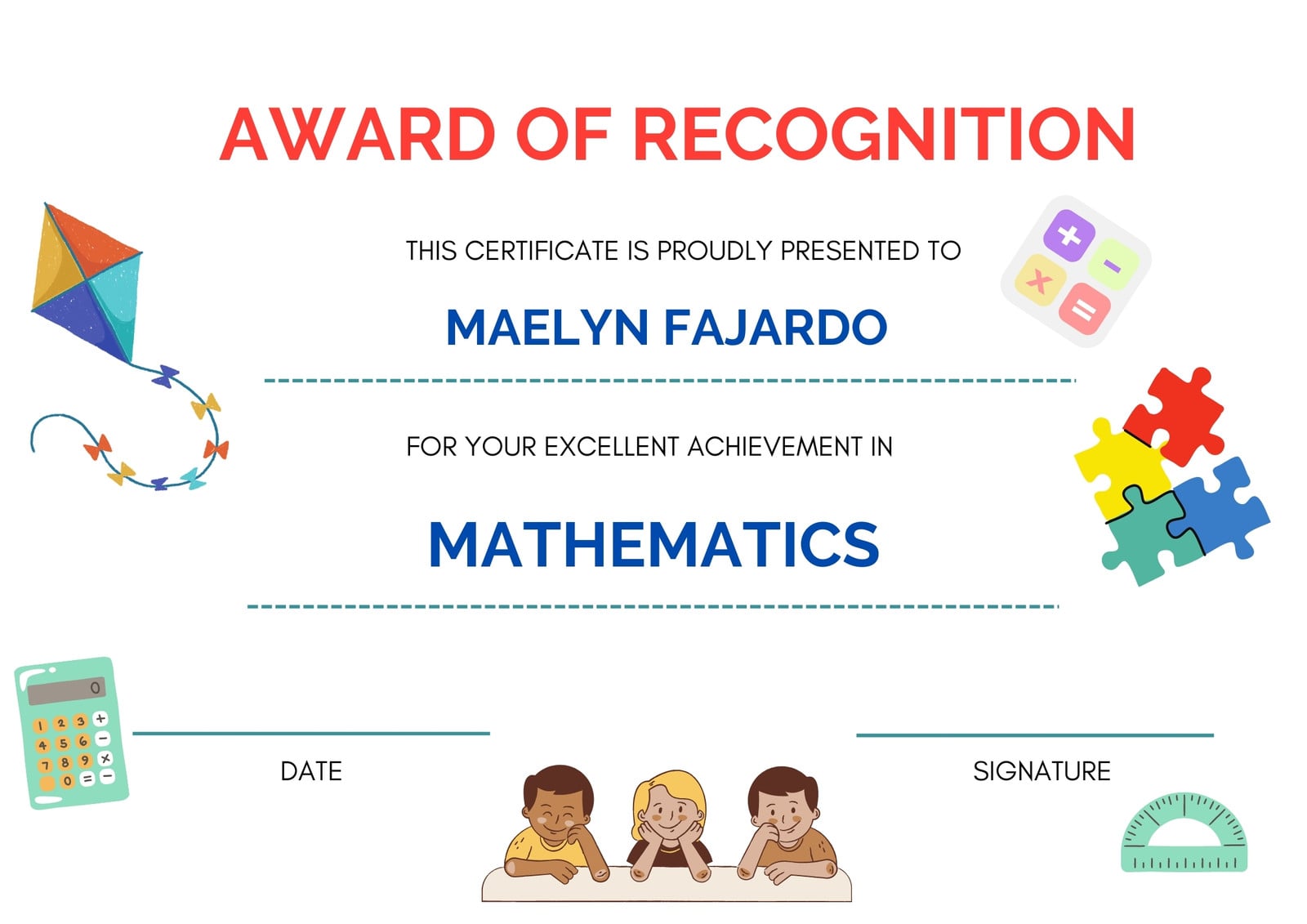 AWARD OF RECOGNITION

THIS CERTIFICATE IS PROUDLY PRESENTED TO

MAELYN FAJARDO

FOR YOUR EXCELLENT ACHIEVEMENT IN

MATHEMATICS

DATE

SIGNATURE